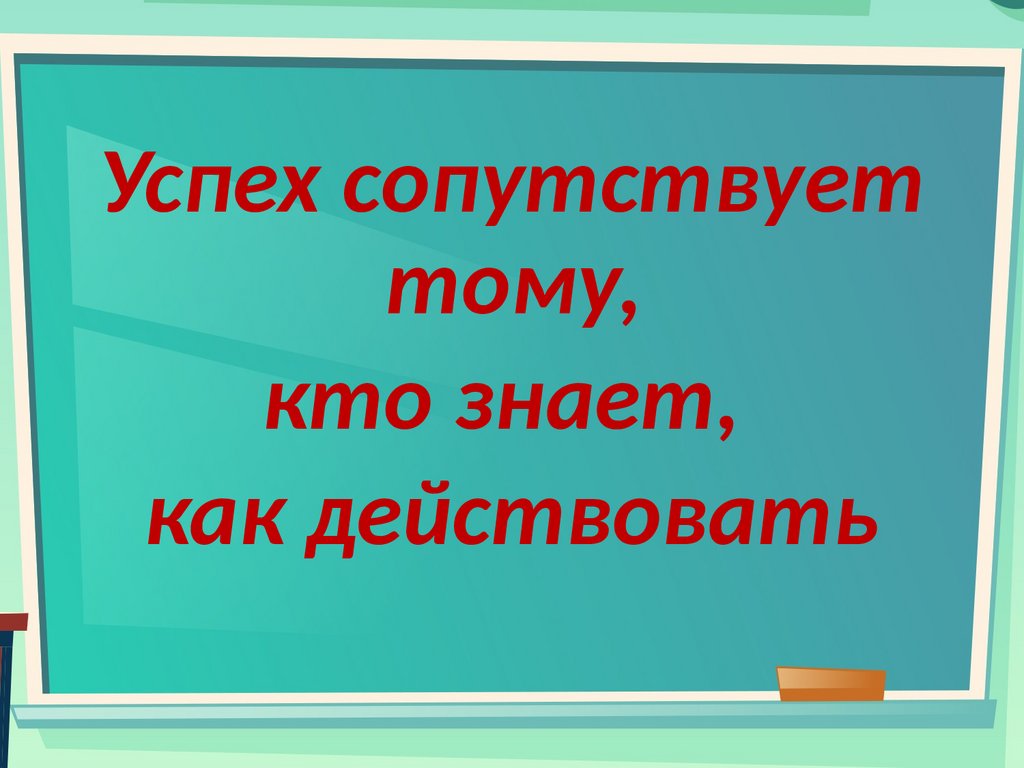 Успех сопутствует тому,
кто знает,
как действовать